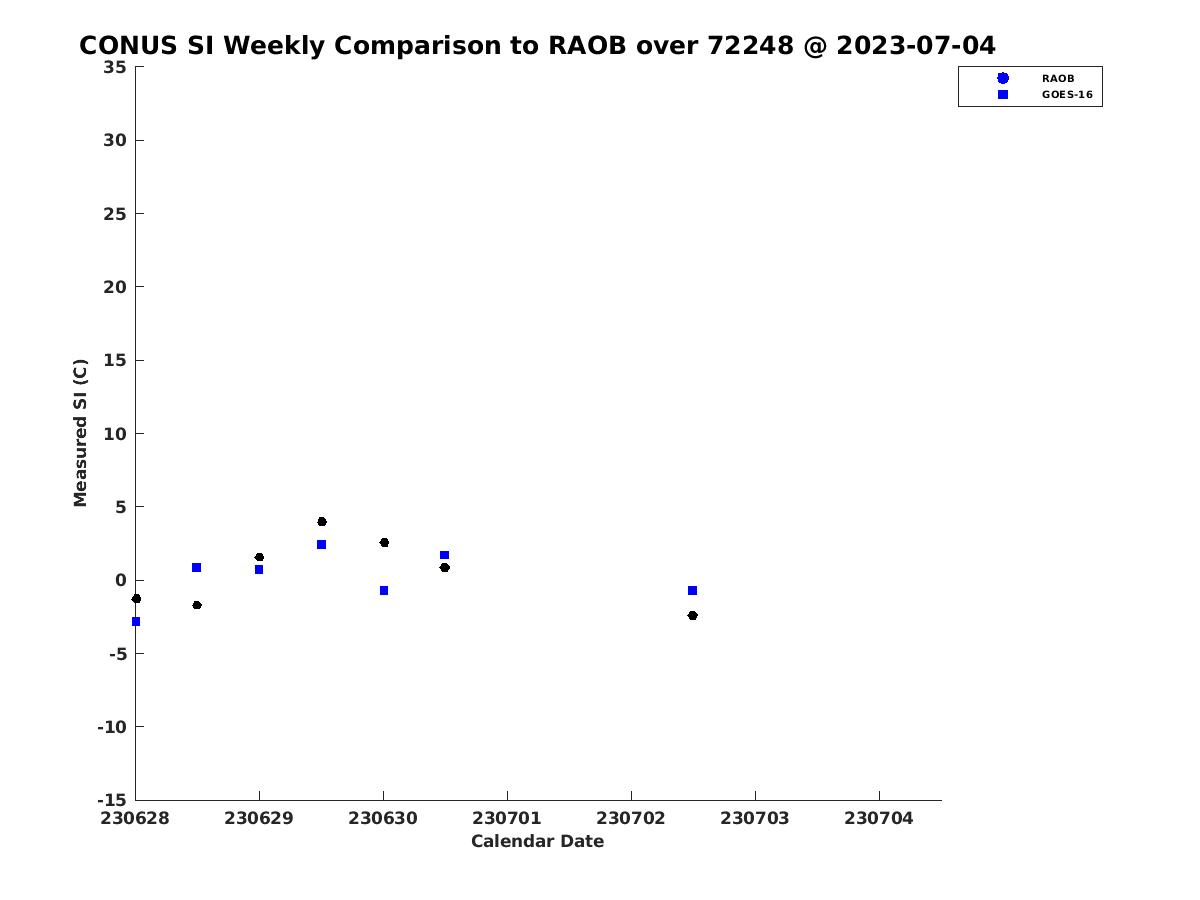 CONUS SI Weekly Comparison to RAOB over 72248 @ 2023-07-04

RAOB
GOES-16

Measured SI (C)

35
30
25
20
15
10
5
0
-5
-10
-15

230628 230629 230630 230701 230702 230703 230704

Calendar Date